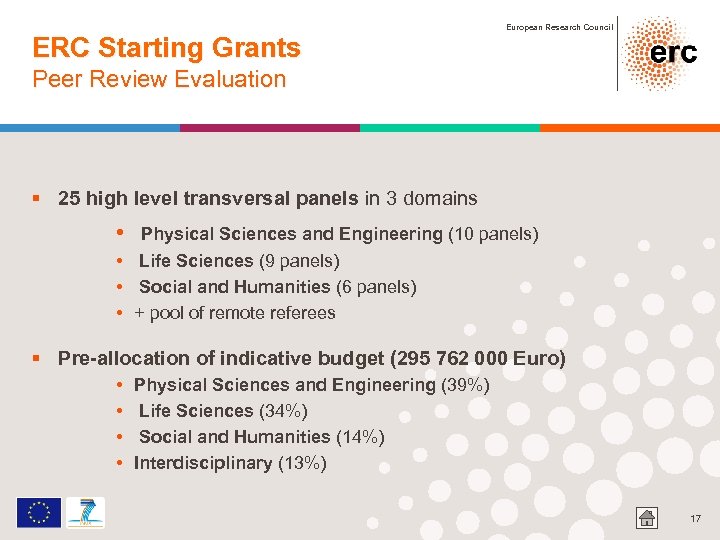 European Research Council

erc

ERC Starting Grants
Peer Review Evaluation

▪ 25 high level transversal panels in 3 domains

• Physical Sciences and Engineering (10 panels)
• Life Sciences (9 panels)
• Social and Humanities (6 panels)
• + pool of remote referees

▪ Pre-allocation of indicative budget (295 762 000 Euro)

• Physical Sciences and Engineering (39%)
• Life Sciences (34%)
• Social and Humanities (14%)
• Interdisciplinary (13%)

17